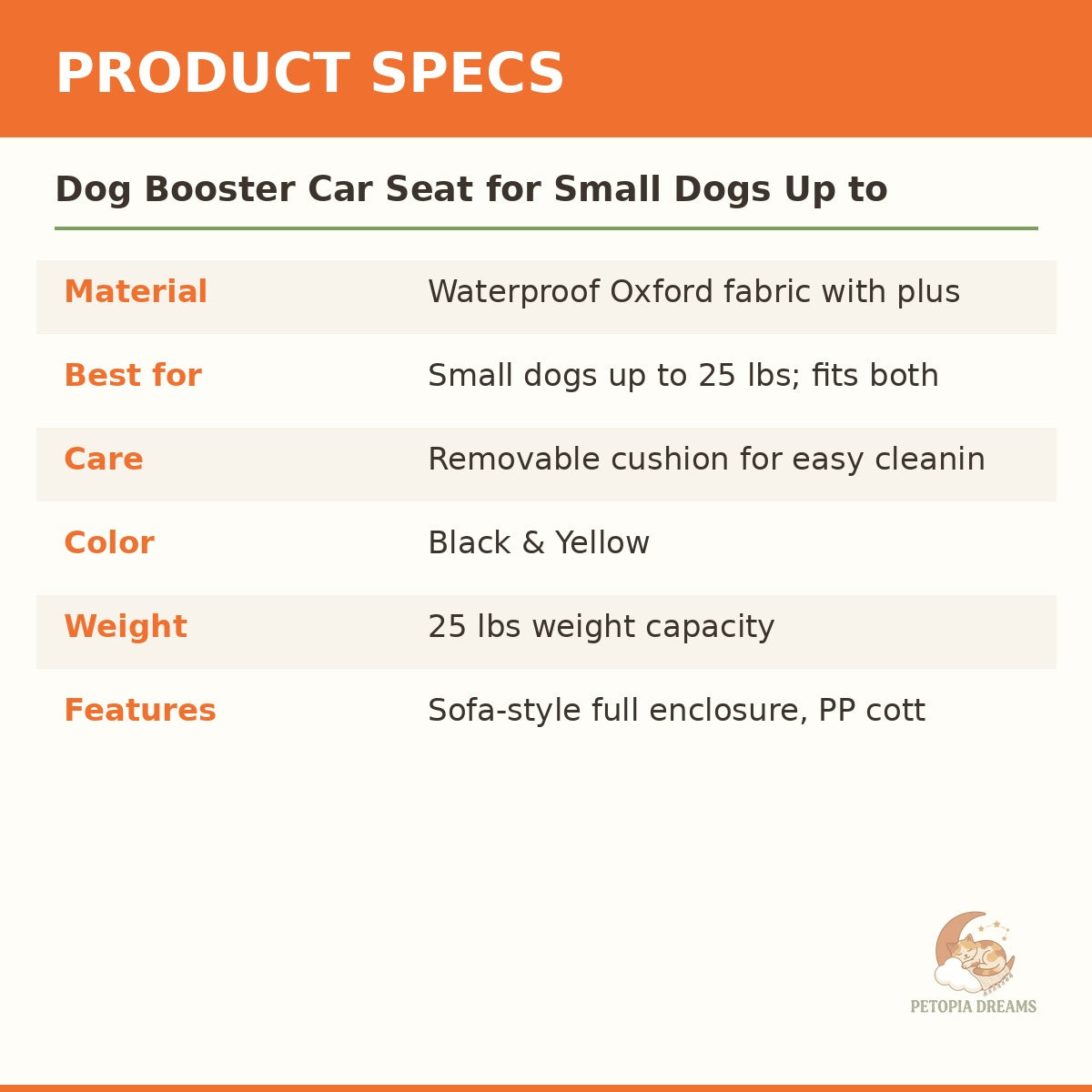 PRODUCT SPECS

Dog Booster Car Seat for Small Dogs Up to

| Material | Waterproof Oxford fabric with plus |
|---|---|
| Best for | Small dogs up to 25 lbs; fits both |
| Care | Removable cushion for easy cleanin |
| Color | Black & Yellow |
| Weight | 25 lbs weight capacity |
| Features | Sofa-style full enclosure, PP cott |

PETOPIA DREAMS